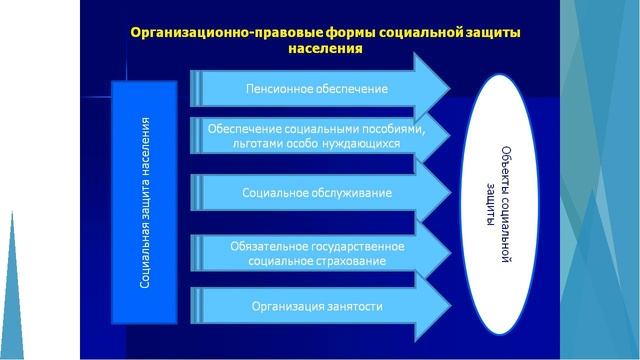 Организационно-правовые формы социальной защиты населения

Социальная защита населения

Пенсионное обеспечение

Обеспечение социальными пособиями, льготами особо нуждающихся

Социальное обслуживание

Обязательное государственное социальное страхование

Организация занятости

Объекты социальной защиты